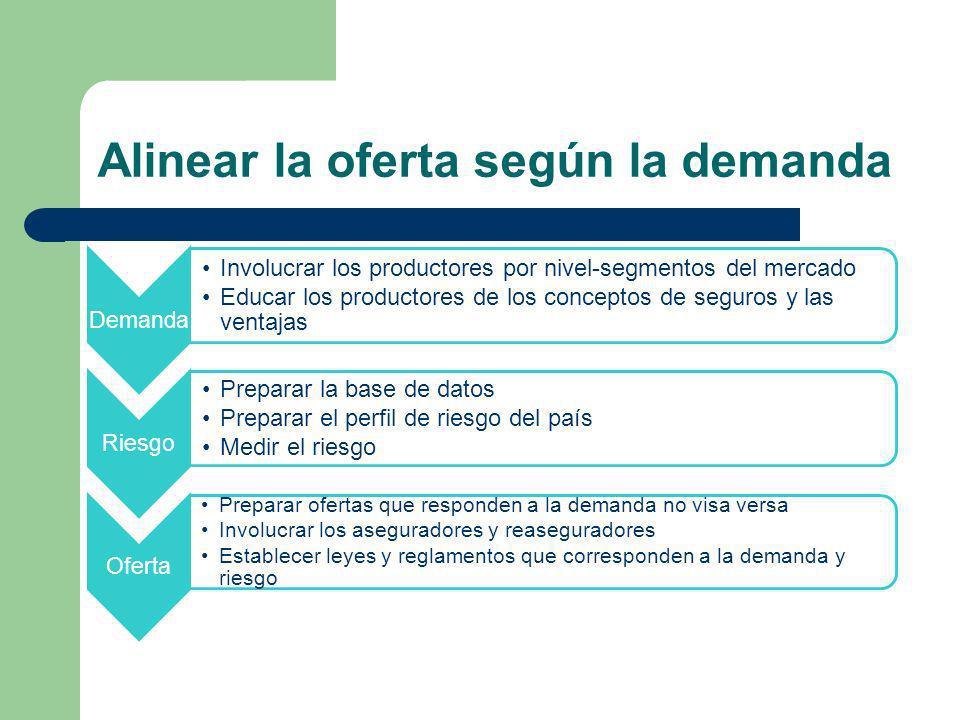 Alinear la oferta según la demanda

Demanda

• Involucrar los productores por nivel-segmentos del mercado
• Educar los productores de los conceptos de seguros y las ventajas

Riesgo

• Preparar la base de datos
• Preparar el perfil de riesgo del país
• Medir el riesgo

Oferta

• Preparar ofertas que responden a la demanda no visa versa
• Involucrar los aseguradores y reaseguradores
• Establecer leyes y reglamentos que corresponden a la demanda y riesgo